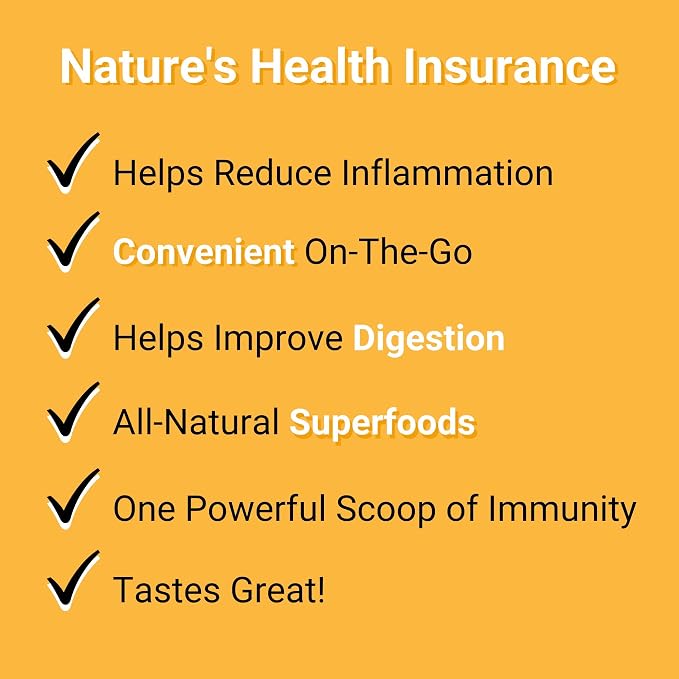 Nature's Health Insurance

✓ Helps Reduce Inflammation

✓ Convenient On-The-Go

✓ Helps Improve Digestion

✓ All-Natural Superfoods

✓ One Powerful Scoop of Immunity

✓ Tastes Great!